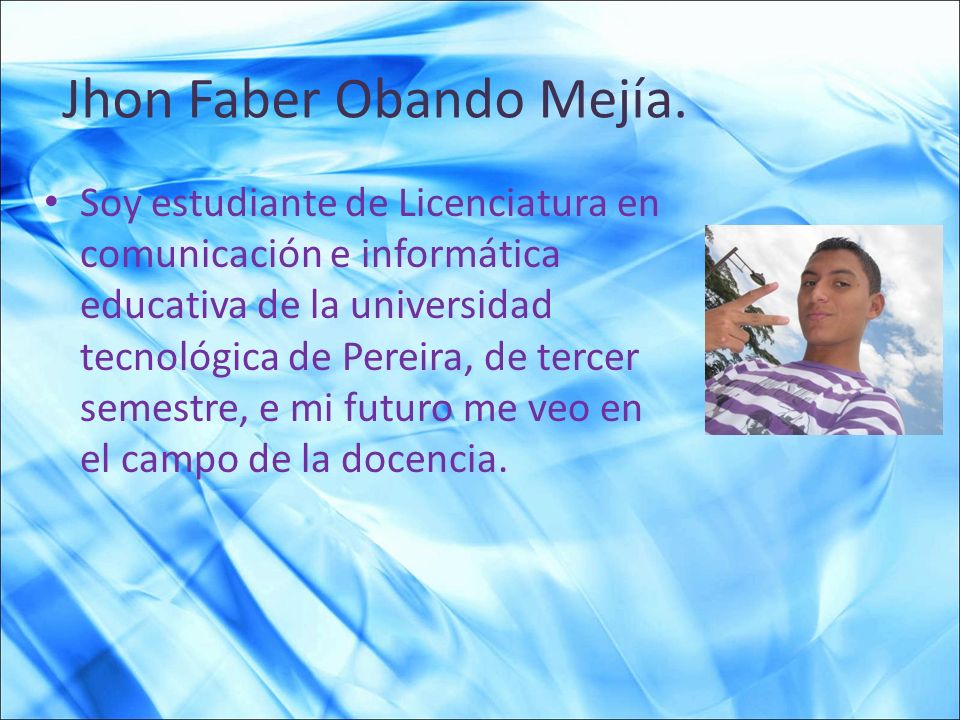 Jhon Faber Obando Mejía.

• Soy estudiante de Licenciatura en comunicación e informática educativa de la universidad tecnológica de Pereira, de tercer semestre, e mi futuro me veo en el campo de la docencia.